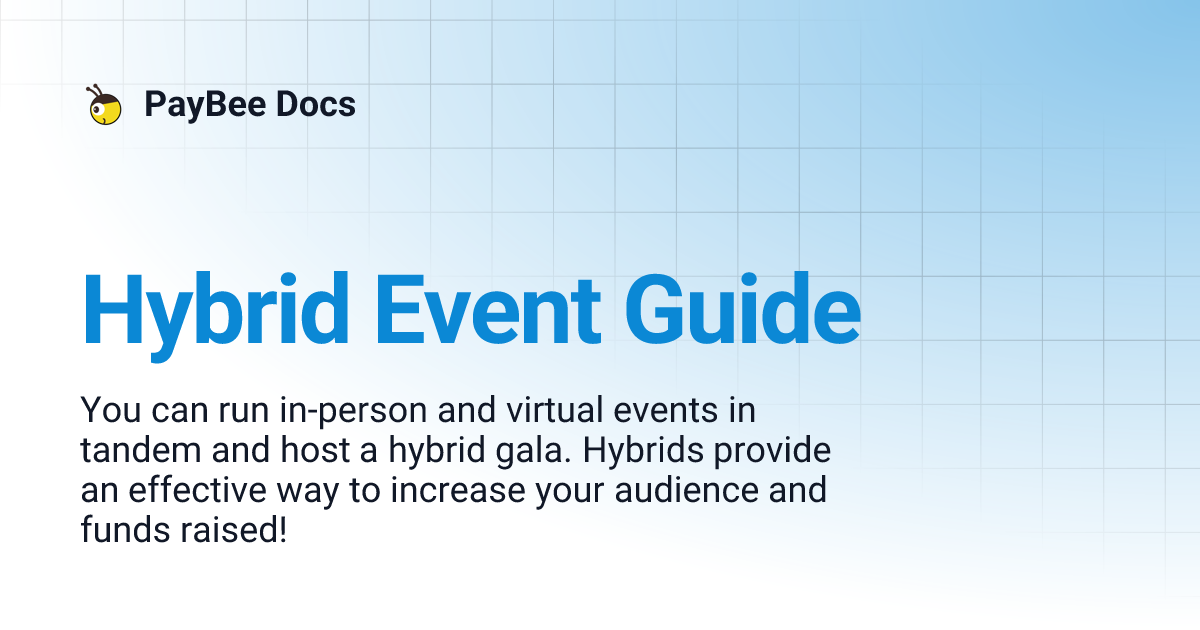 PayBee Docs

Hybrid Event Guide

You can run in-person and virtual events in tandem and host a hybrid gala. Hybrids provide an effective way to increase your audience and funds raised!